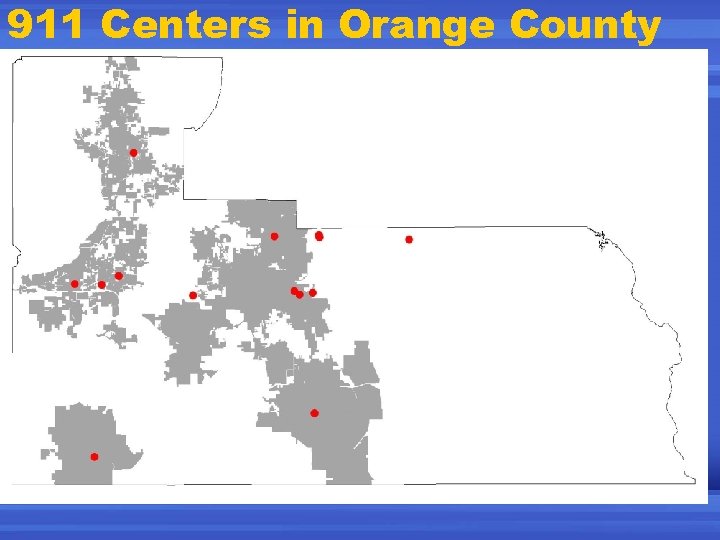 911 Centers in Orange County